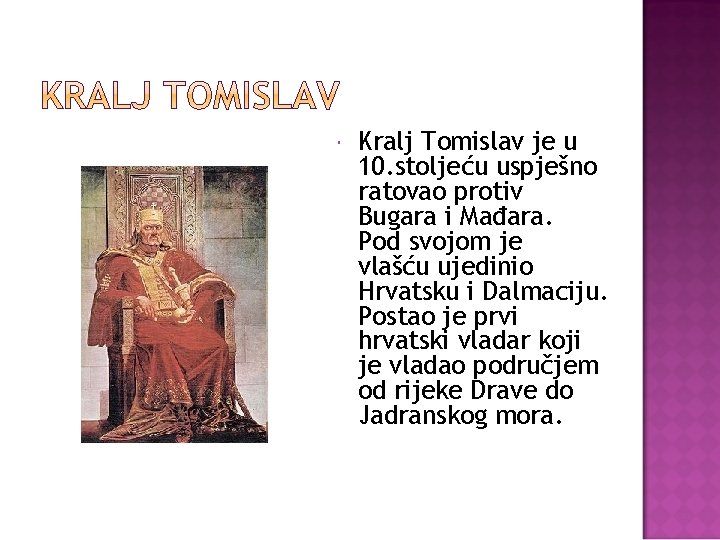 KRALJ TOMISLAV

Kralj Tomislav je u 10.stoljeću uspješno ratovao protiv Bugara i Mađara. Pod svojom je vlašću ujedinio Hrvatsku i Dalmaciju. Postao je prvi hrvatski vladar koji je vladao područjem od rijeke Drave do Jadranskog mora.